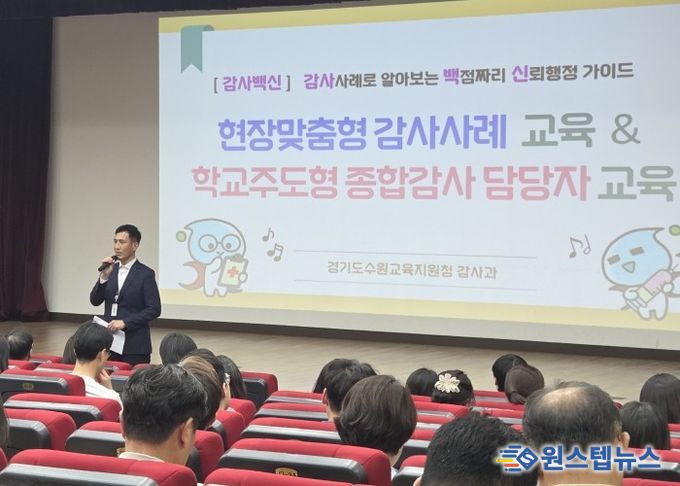 [ 감사백신 ] 감사사례로 알아보는 백점짜리 신뢰행정 가이드

현장맞춤형 감사사례 교육 &

학교주도형 종합감사 담당자 교육

경기도수원교육지원청 감사과

원스텝뉴스